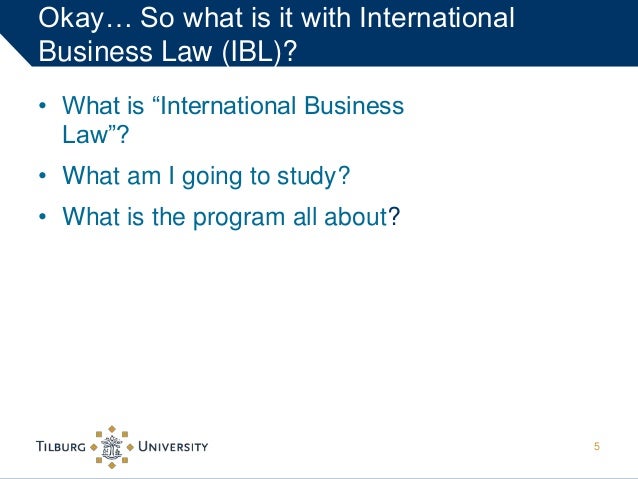 Okay… So what is it with International Business Law (IBL)?

• What is “International Business Law”?
• What am I going to study?
• What is the program all about?

TILBURG UNIVERSITY

5